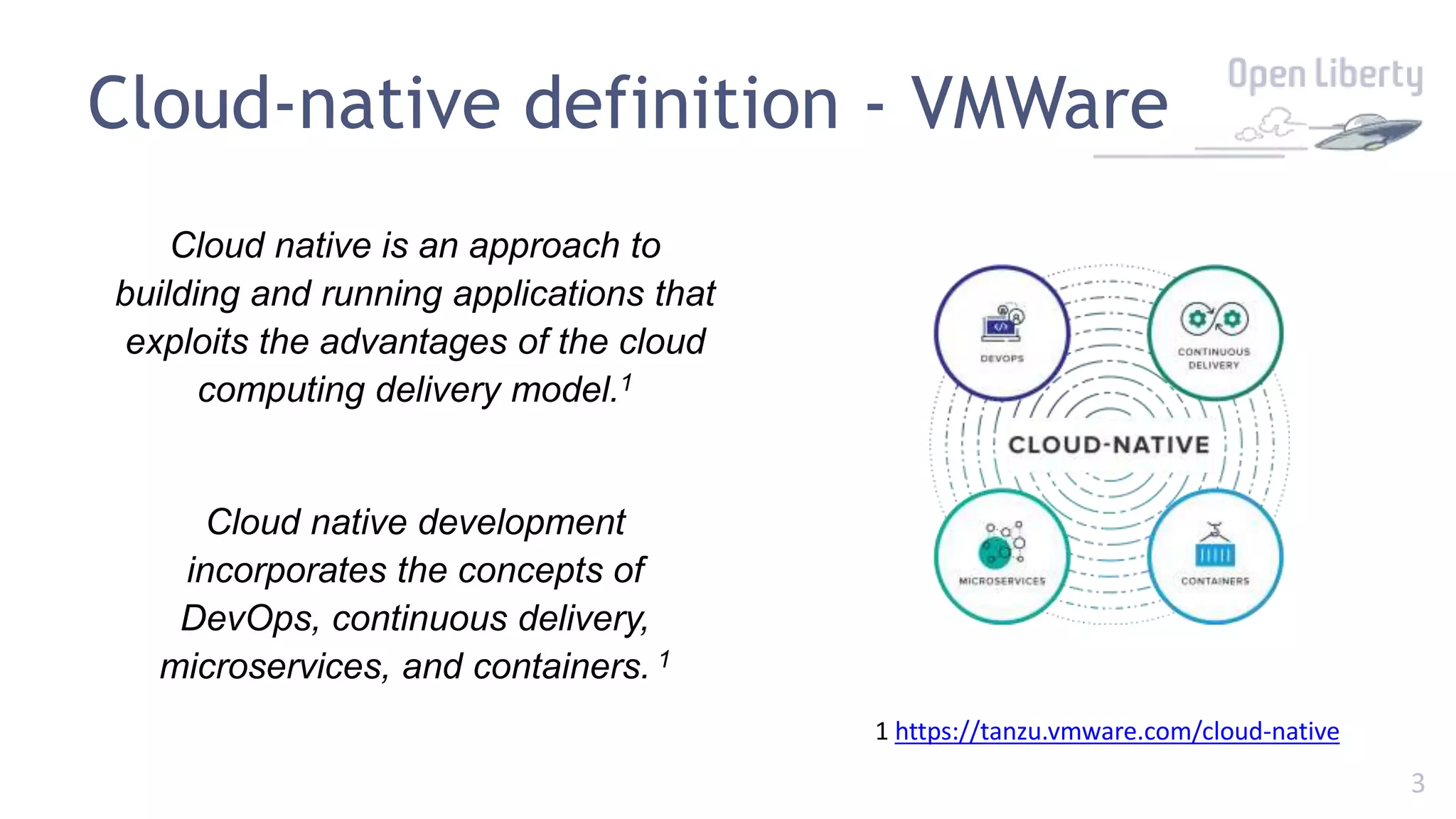 Cloud-native definition - VMWare

Open Liberty

Cloud native is an approach to building and running applications that exploits the advantages of the cloud computing delivery model.$^1$

Cloud native development incorporates the concepts of DevOps, continuous delivery, microservices, and containers. $^1$

DEVOPS
CONTINUOUS DELIVERY
CLOUD-NATIVE
MICROSERVICES
CONTAINERS

1 https://tanzu.vmware.com/cloud-native

3